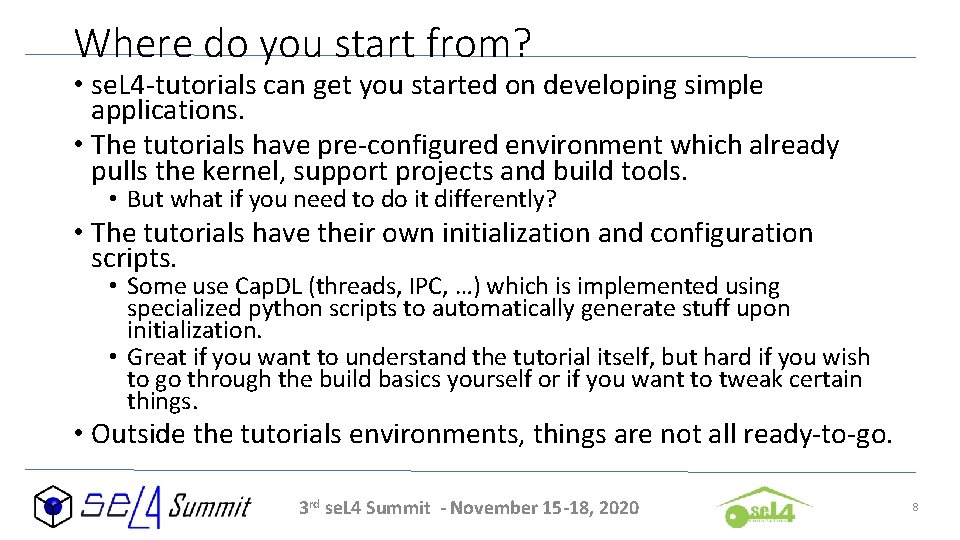 Where do you start from?

• seL4-tutorials can get you started on developing simple applications.
• The tutorials have pre-configured environment which already pulls the kernel, support projects and build tools.
  • But what if you need to do it differently?
• The tutorials have their own initialization and configuration scripts.
  • Some use CapDL (threads, IPC, …) which is implemented using specialized python scripts to automatically generate stuff upon initialization.
  • Great if you want to understand the tutorial itself, but hard if you wish to go through the build basics yourself or if you want to tweak certain things.
• Outside the tutorials environments, things are not all ready-to-go.

seL4 Summit

3rd seL4 Summit - November 15-18, 2020

seL4

8